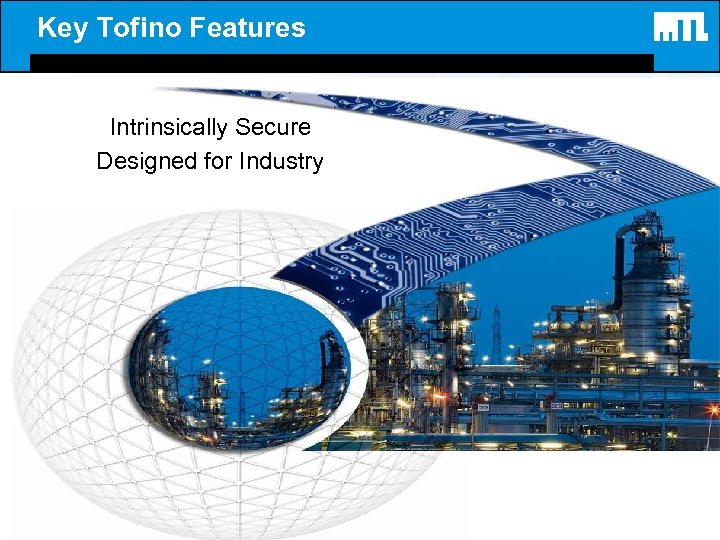 Key Tofino Features

MTL

Intrinsically Secure
Designed for Industry